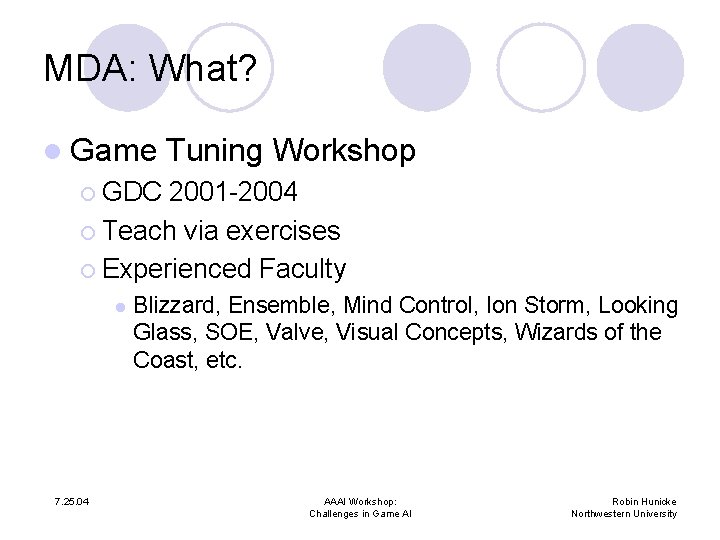 MDA: What?

Game Tuning Workshop

GDC 2001-2004

Teach via exercises

Experienced Faculty

Blizzard, Ensemble, Mind Control, Ion Storm, Looking Glass, SOE, Valve, Visual Concepts, Wizards of the Coast, etc.

7.25.04

AAAI Workshop: Challenges in Game AI

Robin Hunicke Northwestern University